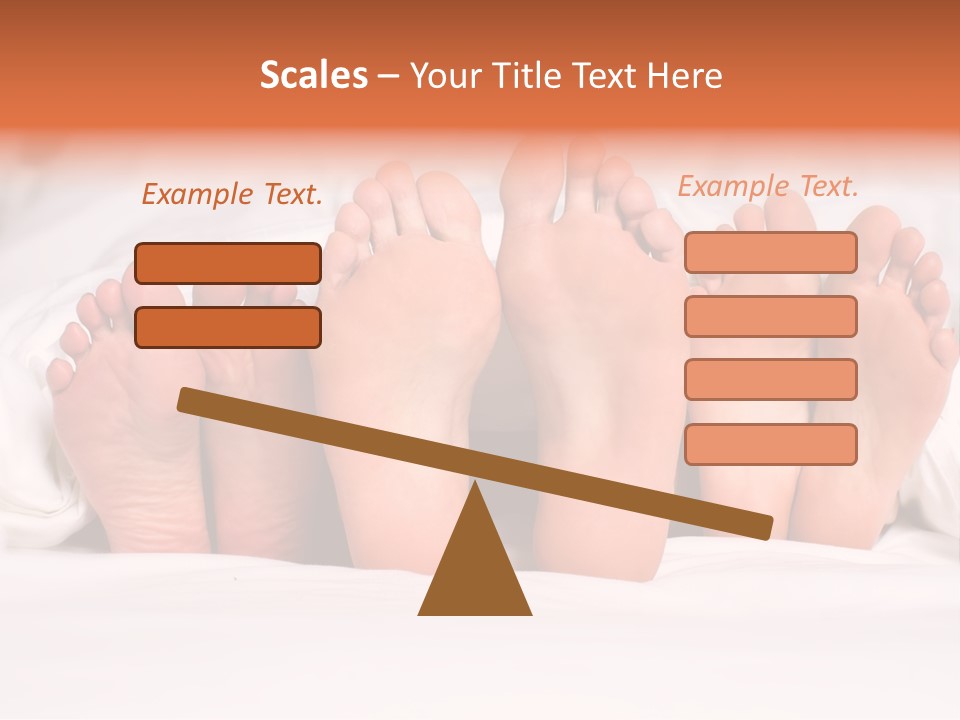 Scales – Your Title Text Here

Example Text.

Example Text.